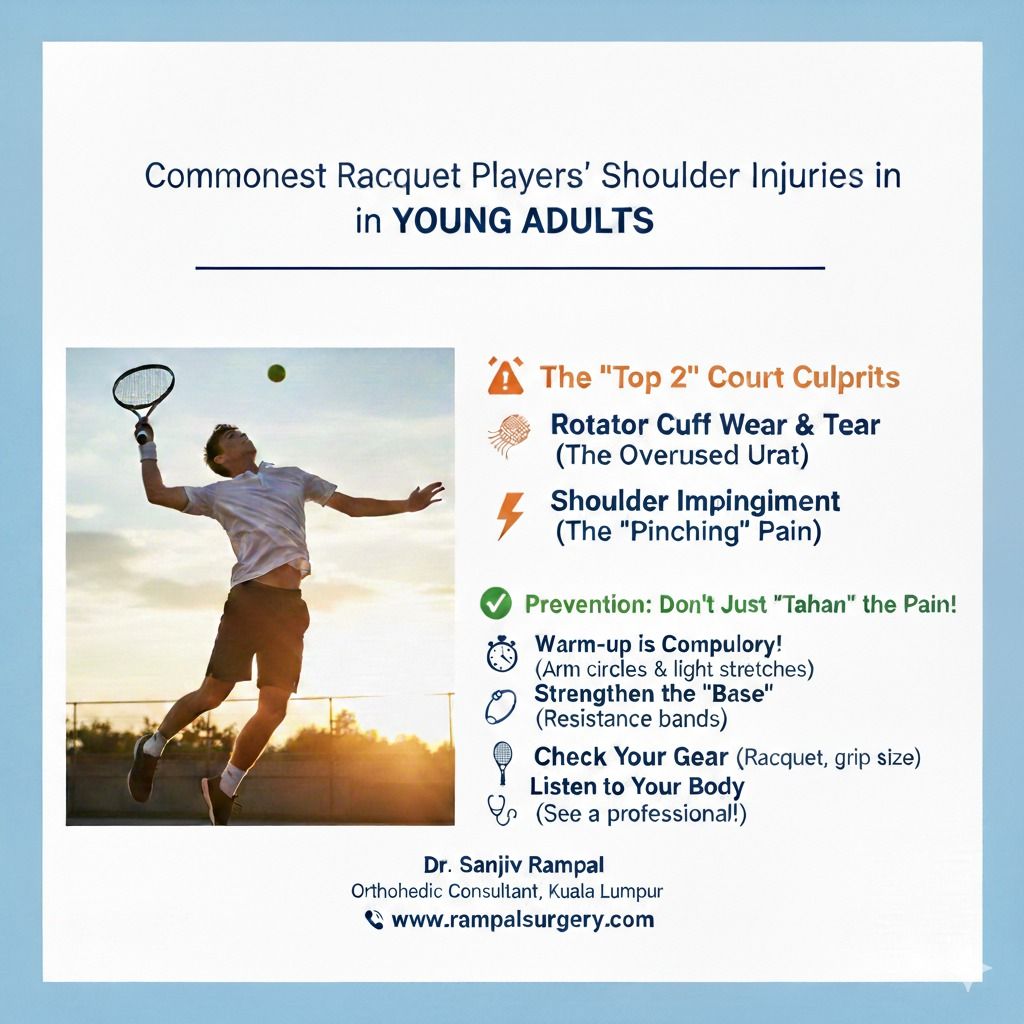 Commonest Racquet Players' Shoulder Injuries in in YOUNG ADULTS

The "Top 2" Court Culprits

Rotator Cuff Wear & Tear
(The Overused Urat)

Shoulder Impingiment
(The "Pinching" Pain)

Prevention: Don't Just "Tahan" the Pain!

Warm-up is Compulory!
(Arm circles & light stretches)

Strengthen the "Base"
(Resistance bands)

Check Your Gear (Racquet, grip size)

Listen to Your Body
(See a professional!)

Dr. Sanjiv Rampal
Orthohedic Consultant, Kuala Lumpur
www.rampalsurgery.com